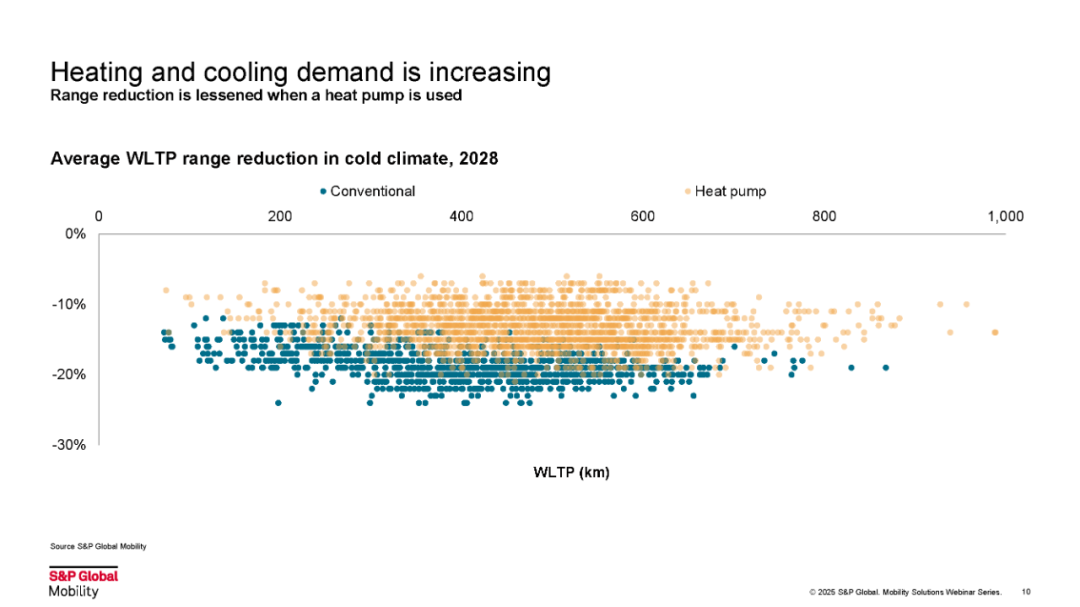 Heating and cooling demand is increasing
Range reduction is lessened when a heat pump is used

Average WLTP range reduction in cold climate, 2028

Conventional
Heat pump

0
200
400
600
800
1,000

0%
-10%
-20%
-30%

WLTP (km)

Source S&P Global Mobility

S&P Global
Mobility

© 2025 S&P Global. Mobility Solutions Webinar Series.
10